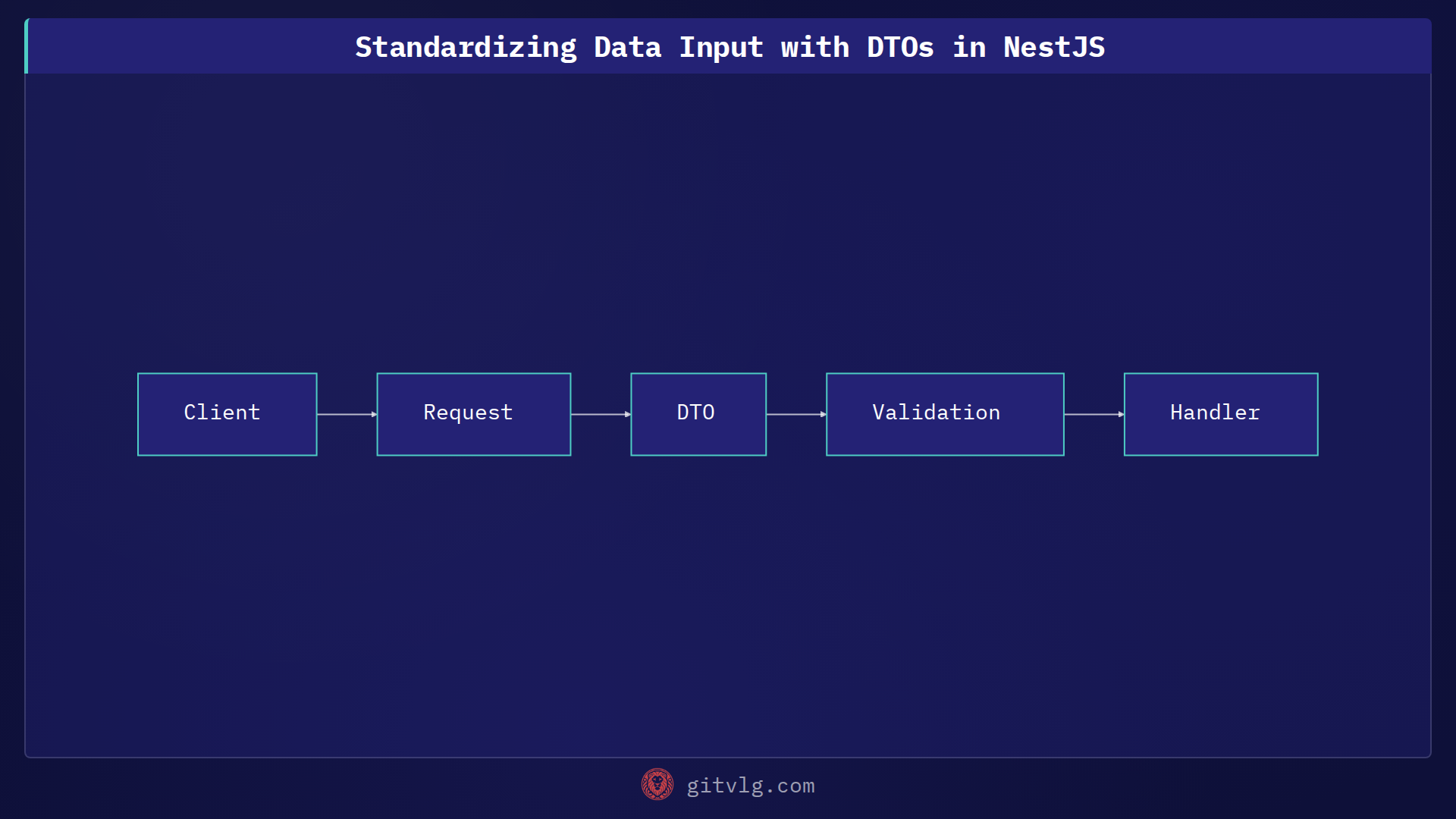 Standardizing Data Input with DTOs in NestJS

Client

Request

DTO

Validation

Handler

gitvlg.com